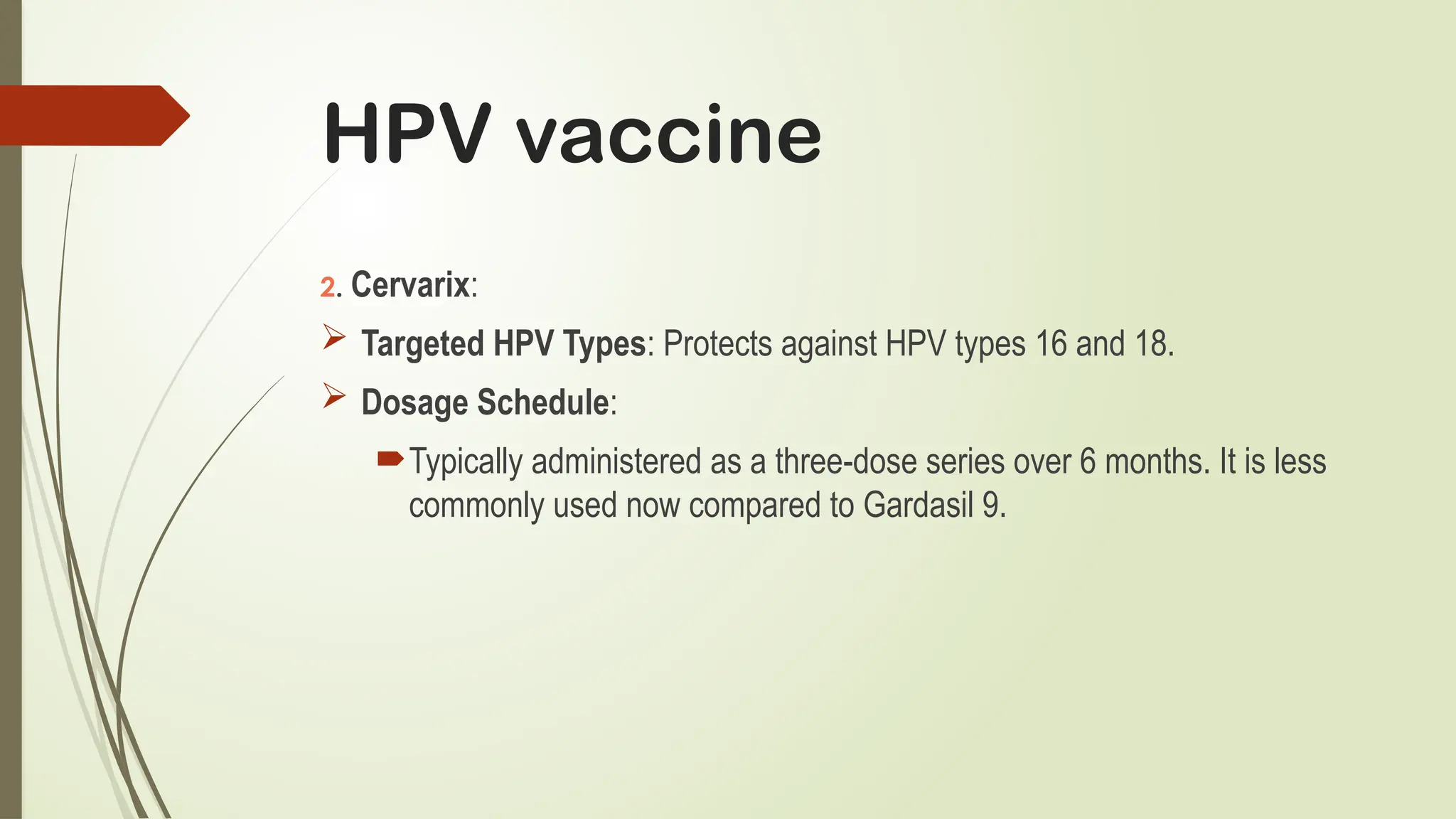 HPV vaccine

2. Cervarix:

Targeted HPV Types: Protects against HPV types 16 and 18.

Dosage Schedule:

Typically administered as a three-dose series over 6 months. It is less commonly used now compared to Gardasil 9.